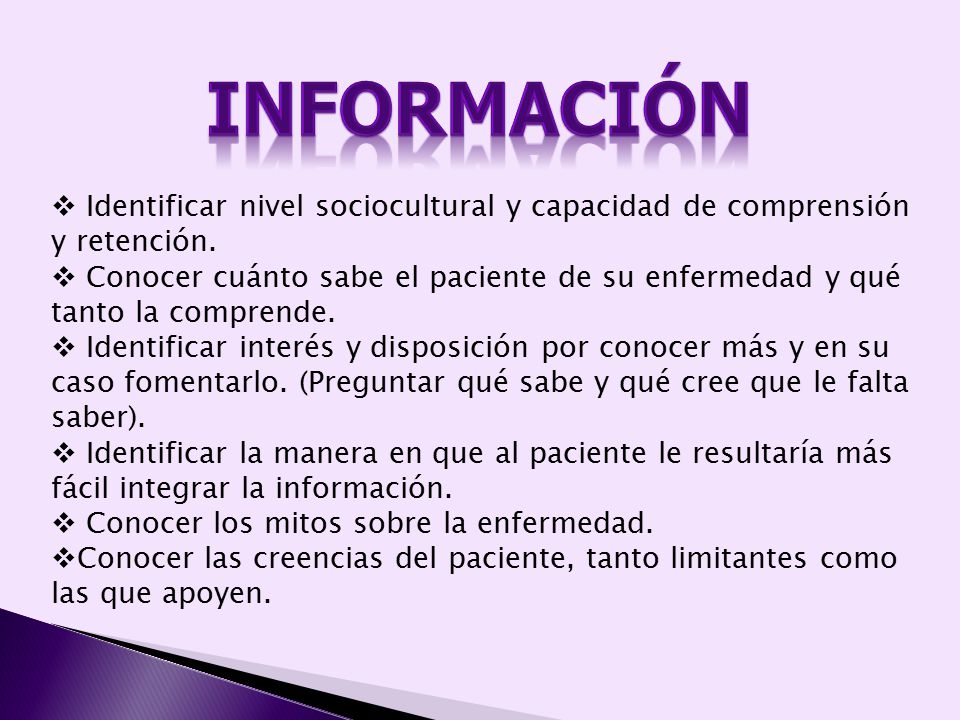 INFORMACIÓN

❖ Identificar nivel sociocultural y capacidad de comprensión y retención.
❖ Conocer cuánto sabe el paciente de su enfermedad y qué tanto la comprende.
❖ Identificar interés y disposición por conocer más y en su caso fomentarlo. (Preguntar qué sabe y qué cree que le falta saber).
❖ Identificar la manera en que al paciente le resultaría más fácil integrar la información.
❖ Conocer los mitos sobre la enfermedad.
❖Conocer las creencias del paciente, tanto limitantes como las que apoyen.